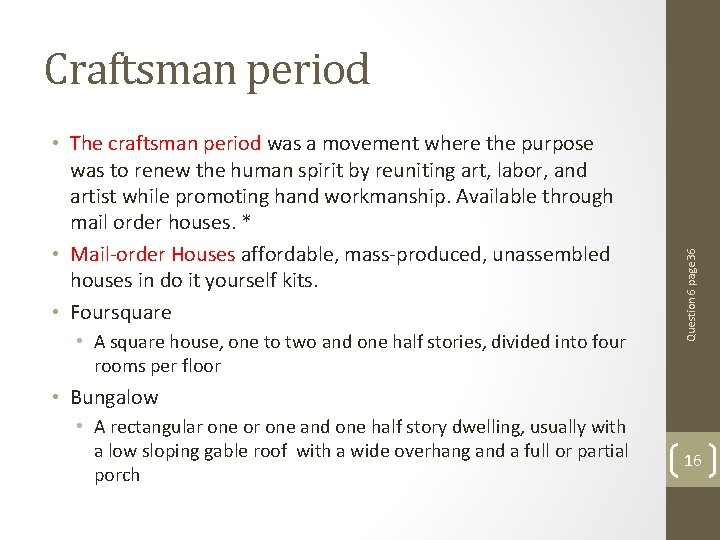 Craftsman period

• The craftsman period was a movement where the purpose was to renew the human spirit by reuniting art, labor, and artist while promoting hand workmanship. Available through mail order houses. *

• Mail-order Houses affordable, mass-produced, unassembled houses in do it yourself kits.

• Foursquare

• A square house, one to two and one half stories, divided into four rooms per floor

• Bungalow

• A rectangular one or one and one half story dwelling, usually with a low sloping gable roof with a wide overhang and a full or partial porch

Question 6 page 36

16